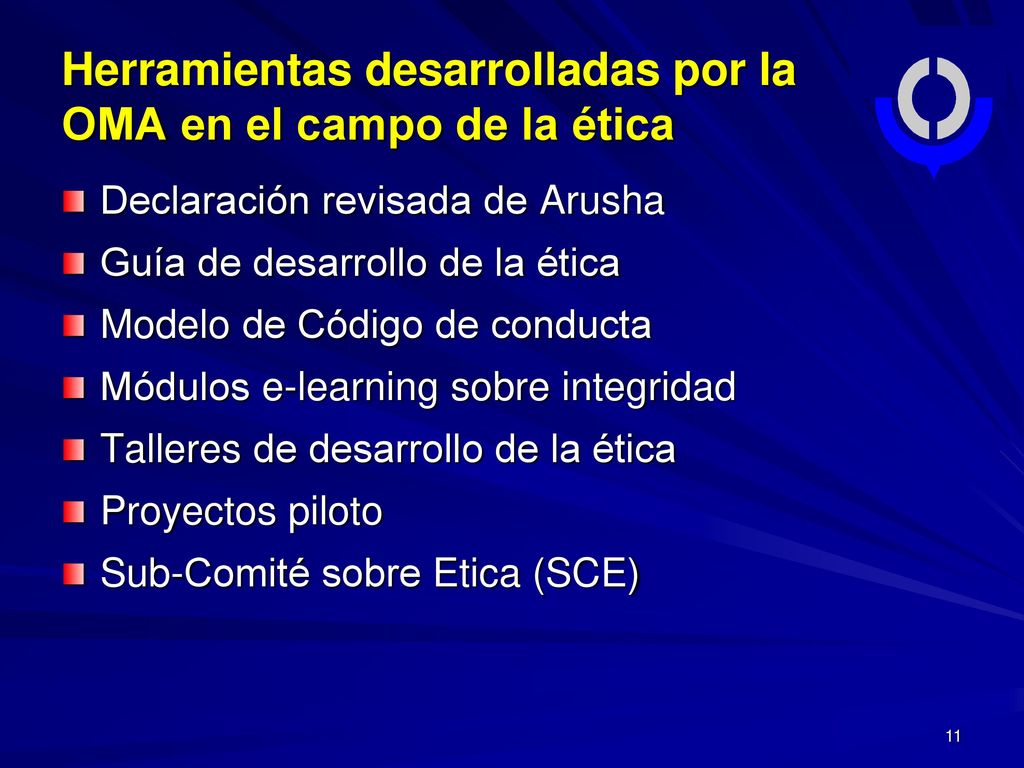 Herramientas desarrolladas por la OMA en el campo de la ética

Declaración revisada de Arusha

Guía de desarrollo de la ética

Modelo de Código de conducta

Módulos e-learning sobre integridad

Talleres de desarrollo de la ética

Proyectos piloto

Sub-Comité sobre Etica (SCE)

11